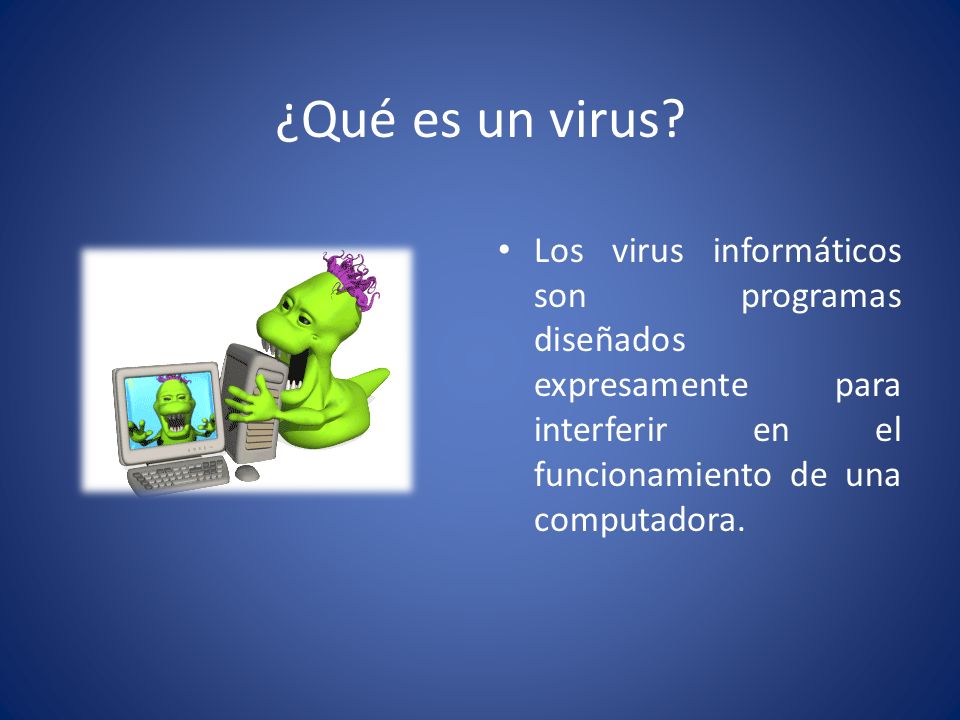 ¿Qué es un virus?

• Los virus informáticos son programas diseñados expresamente para interferir en el funcionamiento de una computadora.